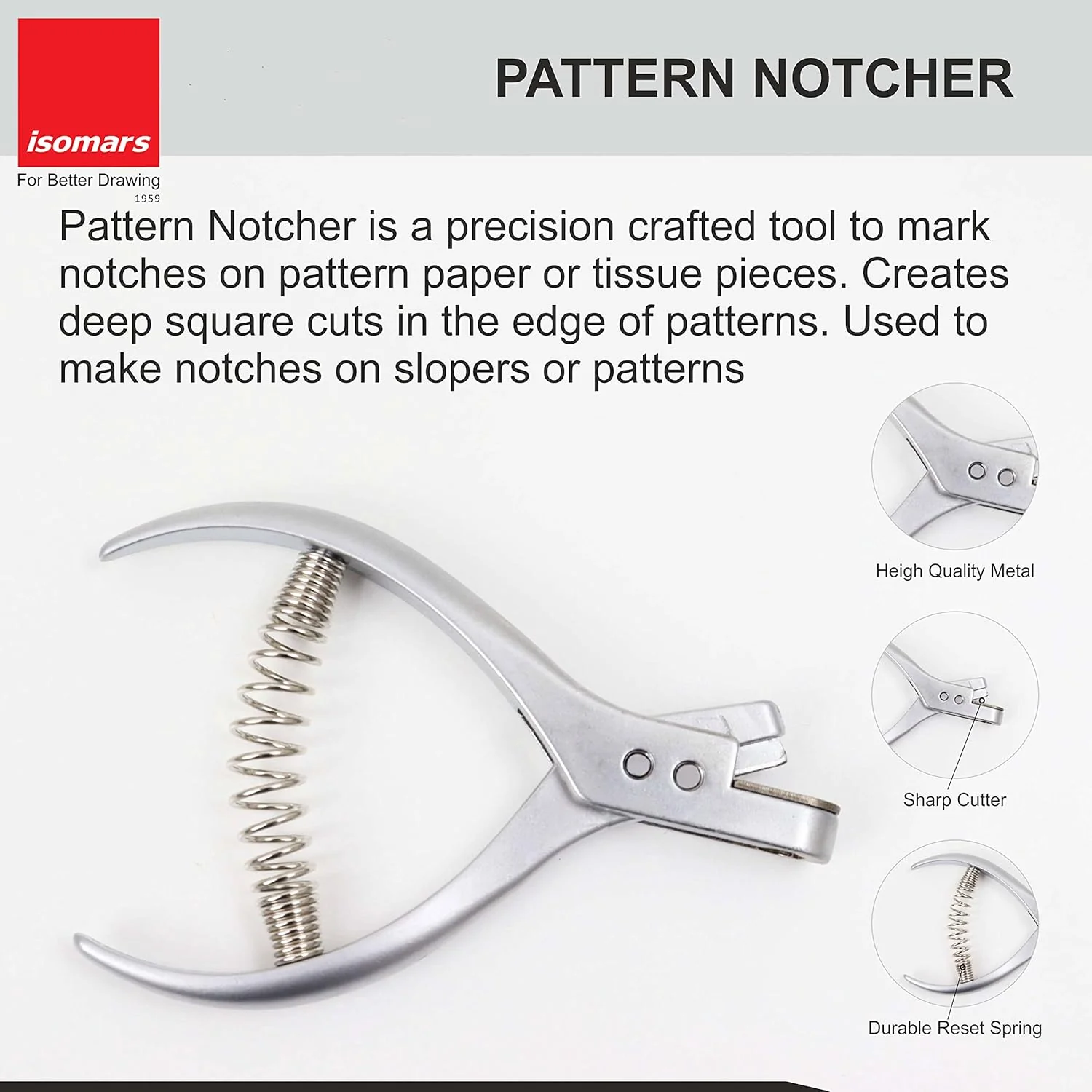 isomars
For Better Drawing
1959

PATTERN NOTCHER

Pattern Notcher is a precision crafted tool to mark notches on pattern paper or tissue pieces. Creates deep square cuts in the edge of patterns. Used to make notches on slopers or patterns

Heigh Quality Metal

Sharp Cutter

Durable Reset Spring